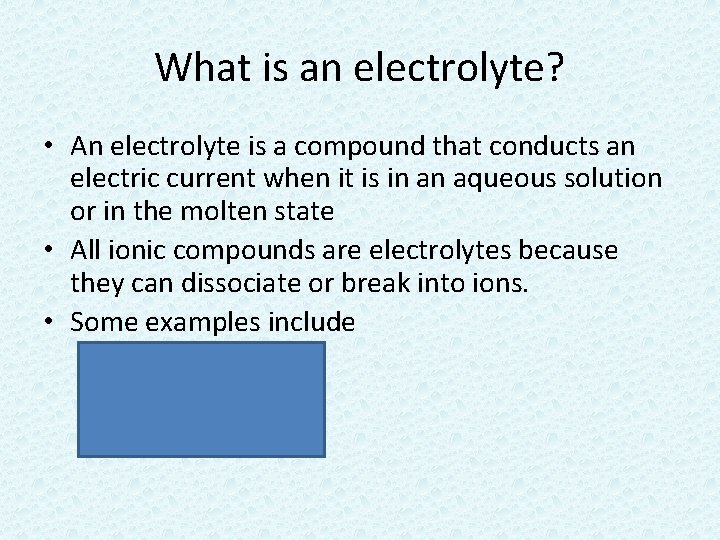 What is an electrolyte?

• An electrolyte is a compound that conducts an electric current when it is in an aqueous solution or in the molten state
• All ionic compounds are electrolytes because they can dissociate or break into ions.
• Some examples include